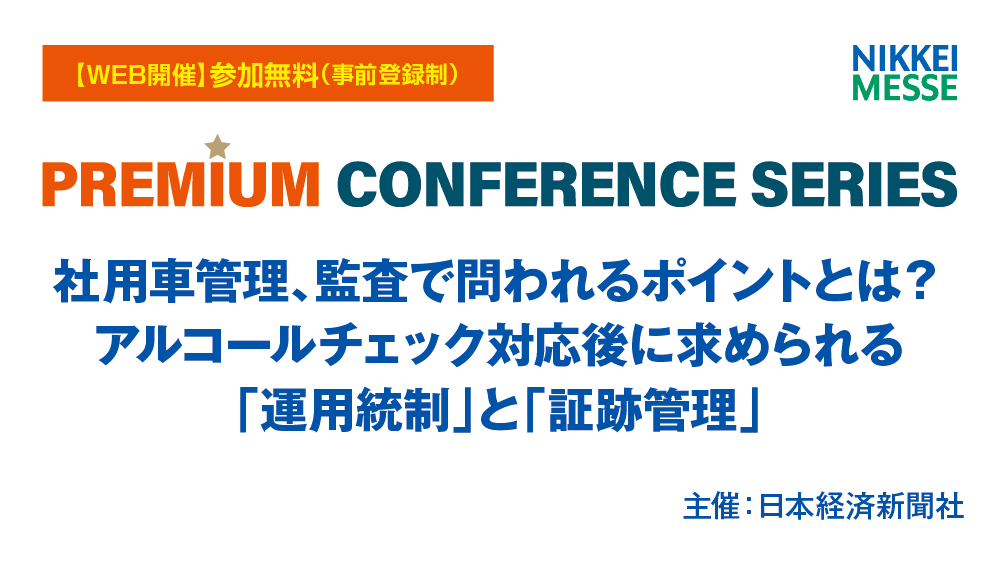 【WEB開催】参加無料（事前登録制）

NIKKEI MESSE

PREMIUM CONFERENCE SERIES

社用車管理、監査で問われるポイントとは？
アルコールチェック対応後に求められる
「運用統制」と「証跡管理」

主催：日本経済新聞社